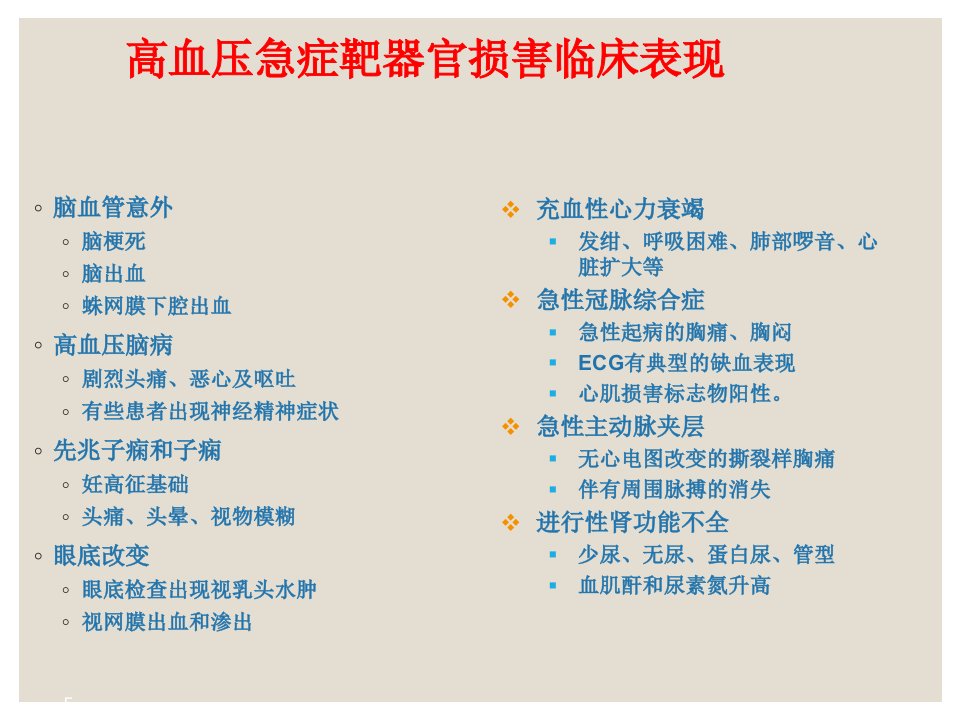 高血压急症靶器官损害临床表现

◦ 脑血管意外
  ◦ 脑梗死
  ◦ 脑出血
  ◦ 蛛网膜下腔出血
◦ 高血压脑病
  ◦ 剧烈头痛、恶心及呕吐
  ◦ 有些患者出现神经精神症状
◦ 先兆子痫和子痫
  ◦ 妊高征基础
  ◦ 头痛、头晕、视物模糊
◦ 眼底改变
  ◦ 眼底检查出现视乳头水肿
  ◦ 视网膜出血和渗出

❖ 充血性心力衰竭
  ▪ 发绀、呼吸困难、肺部啰音、心脏扩大等
❖ 急性冠脉综合症
  ▪ 急性起病的胸痛、胸闷
  ▪ ECG有典型的缺血表现
  ▪ 心肌损害标志物阳性。
❖ 急性主动脉夹层
  ▪ 无心电图改变的撕裂样胸痛
  ▪ 伴有周围脉搏的消失
❖ 进行性肾功能不全
  ▪ 少尿、无尿、蛋白尿、管型
  ▪ 血肌酐和尿素氮升高

5